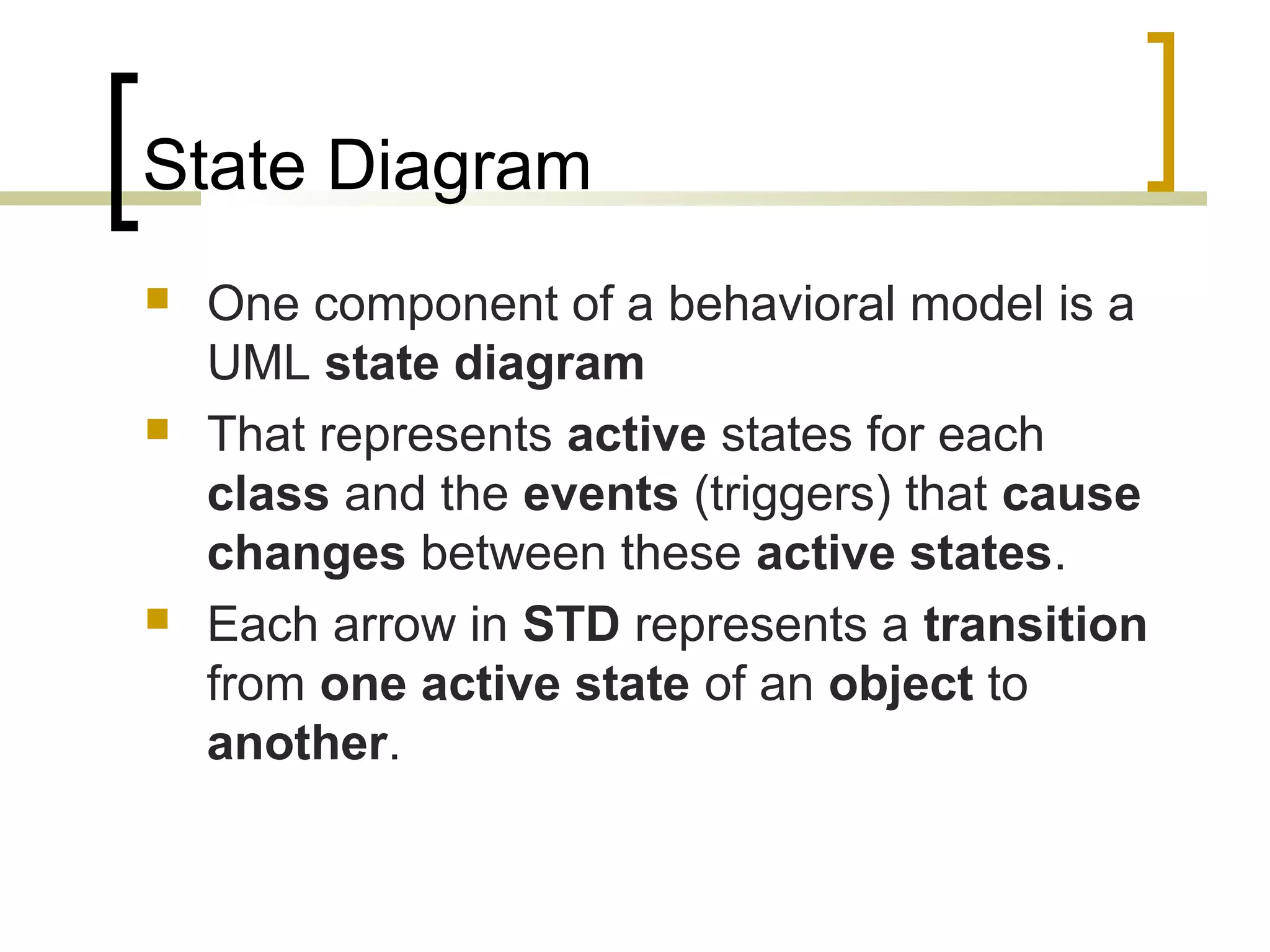 State Diagram

- One component of a behavioral model is a UML state diagram
- That represents active states for each class and the events (triggers) that cause changes between these active states.
- Each arrow in STD represents a transition from one active state of an object to another.